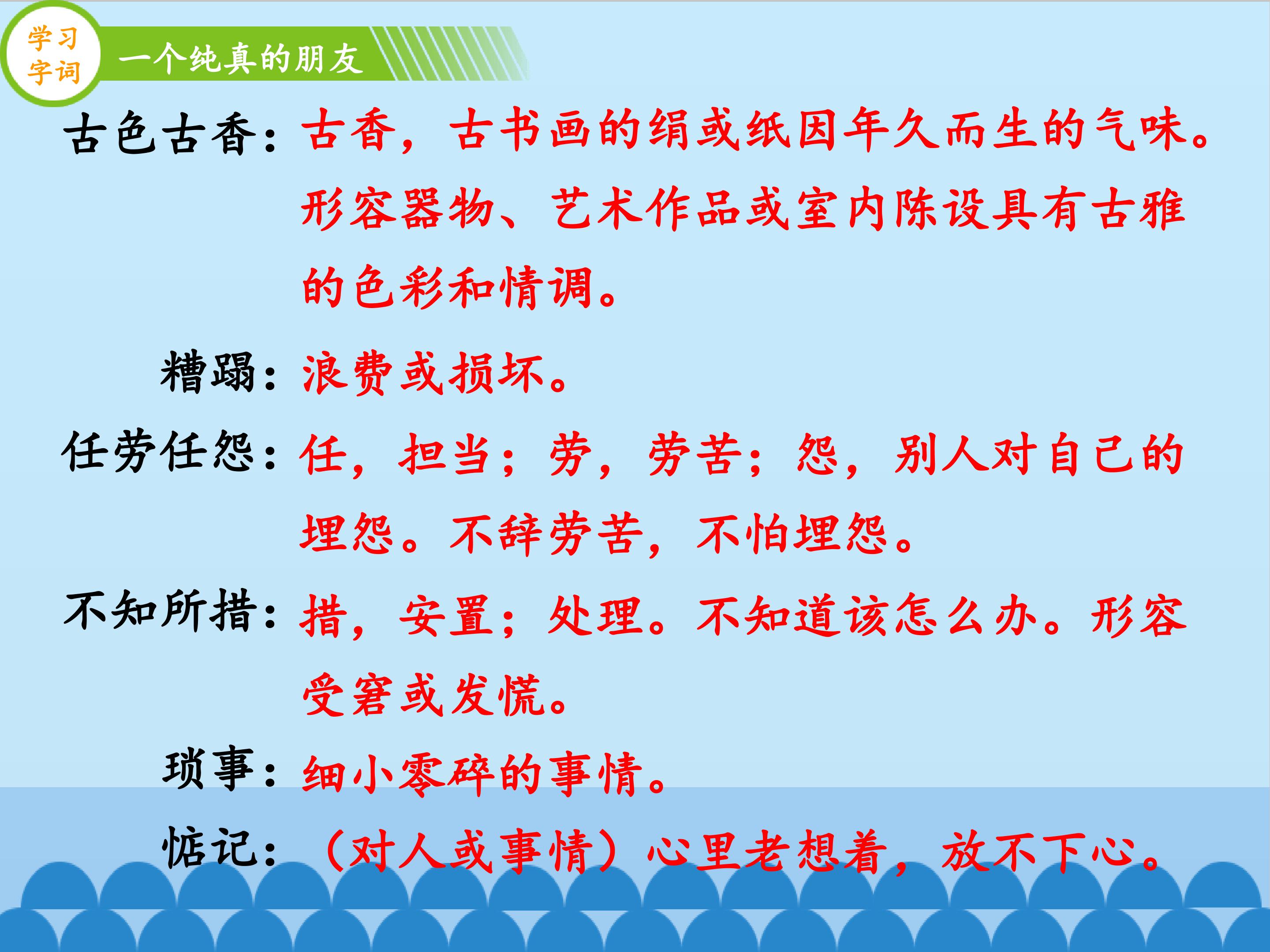 学习字词

一个纯真的朋友

古色古香：古香，古书画的绢或纸因年久而生的气味。形容器物、艺术作品或室内陈设具有古雅的色彩和情调。

糟蹋：浪费或损坏。

任劳任怨：任，担当；劳，劳苦；怨，别人对自己的埋怨。不辞劳苦，不怕埋怨。

不知所措：措，安置；处理。不知道该怎么办。形容受窘或发慌。

琐事：细小零碎的事情。

惦记：（对人或事情）心里老想着，放不下心。